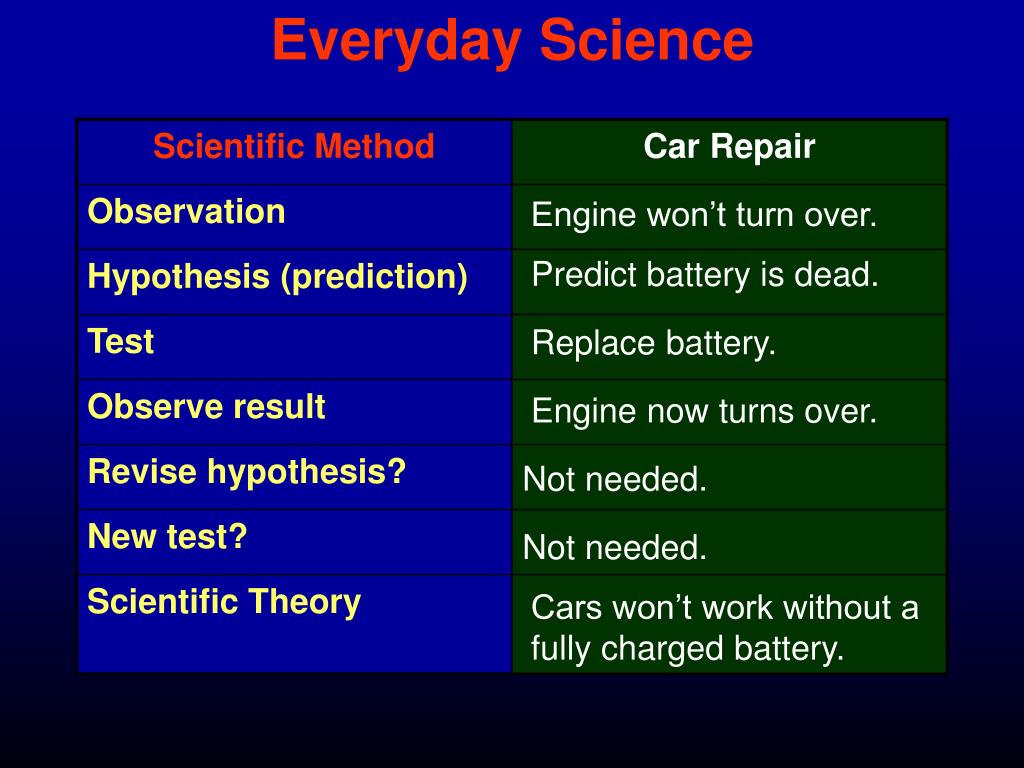 Everyday Science

| Scientific Method | Car Repair |
|---|---|
| Observation | Engine won’t turn over. |
| Hypothesis (prediction) | Predict battery is dead. |
| Test | Replace battery. |
| Observe result | Engine now turns over. |
| Revise hypothesis? | Not needed. |
| New test? | Not needed. |
| Scientific Theory | Cars won’t work without a fully charged battery. |